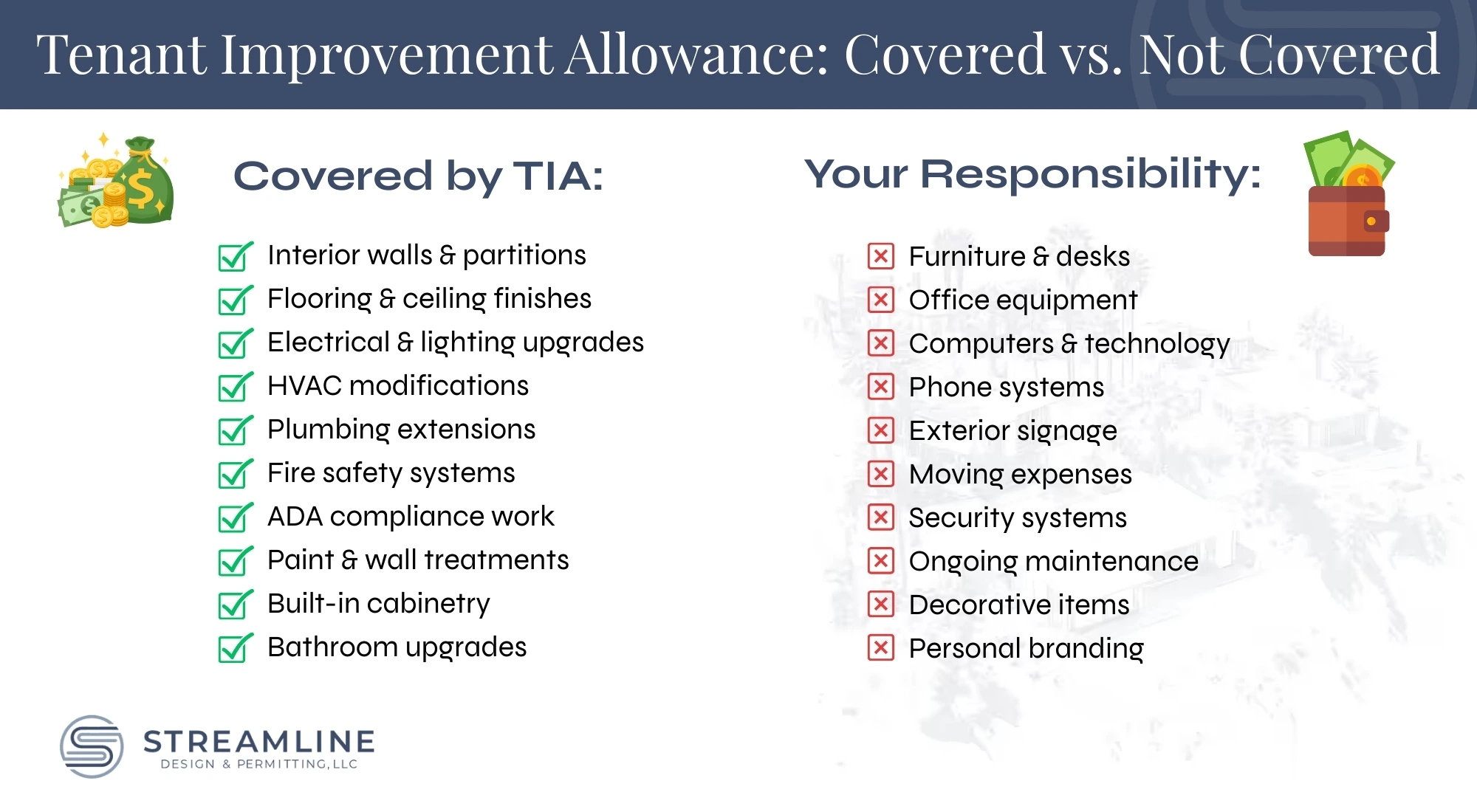 Tenant Improvement Allowance: Covered vs. Not Covered

Covered by TIA:

Interior walls & partitions
Flooring & ceiling finishes
Electrical & lighting upgrades
HVAC modifications
Plumbing extensions
Fire safety systems
ADA compliance work
Paint & wall treatments
Built-in cabinetry
Bathroom upgrades

Your Responsibility:

Furniture & desks
Office equipment
Computers & technology
Phone systems
Exterior signage
Moving expenses
Security systems
Ongoing maintenance
Decorative items
Personal branding

STREAMLINE
DESIGN & PERMITTING, LLC